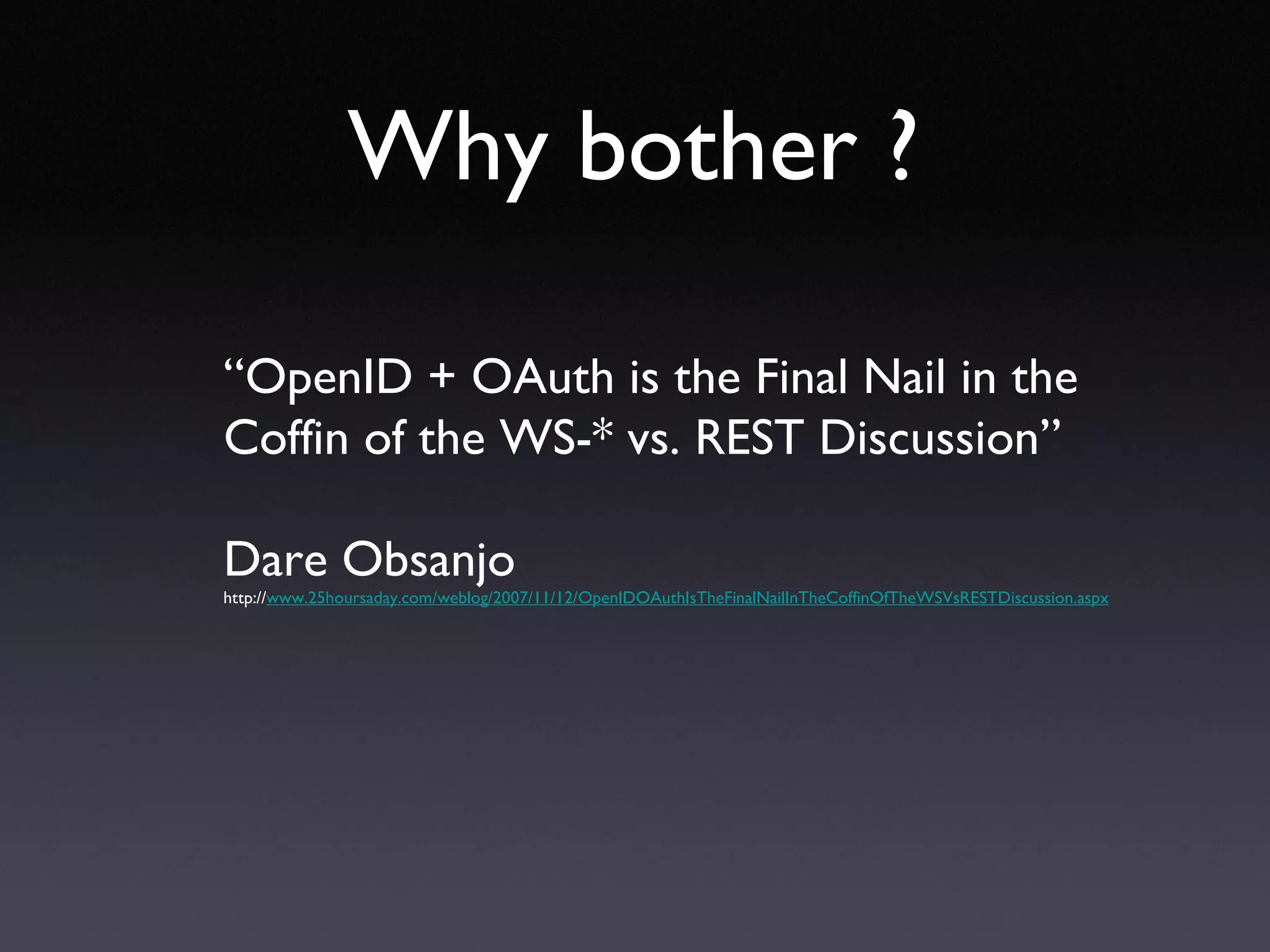 Why bother ?

“OpenID + OAuth is the Final Nail in the Coffin of the WS-* vs. REST Discussion”

Dare Obsanjo
http://www.25hoursaday.com/weblog/2007/11/12/OpenIDOAuthIsTheFinalNailInTheCoffinOfTheWSVsRESTDiscussion.aspx